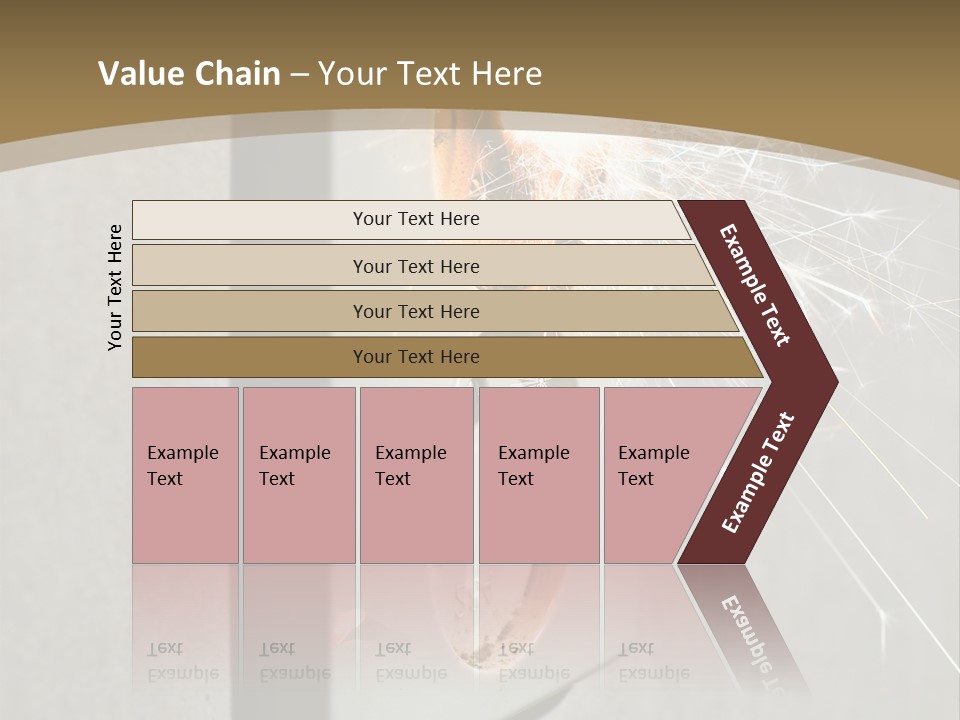 Value Chain – Your Text Here

Your Text Here

Your Text Here

Your Text Here

Your Text Here

Your Text Here

Example Text

Example Text

Example Text

Example Text

Example Text

Example Text

Example Text